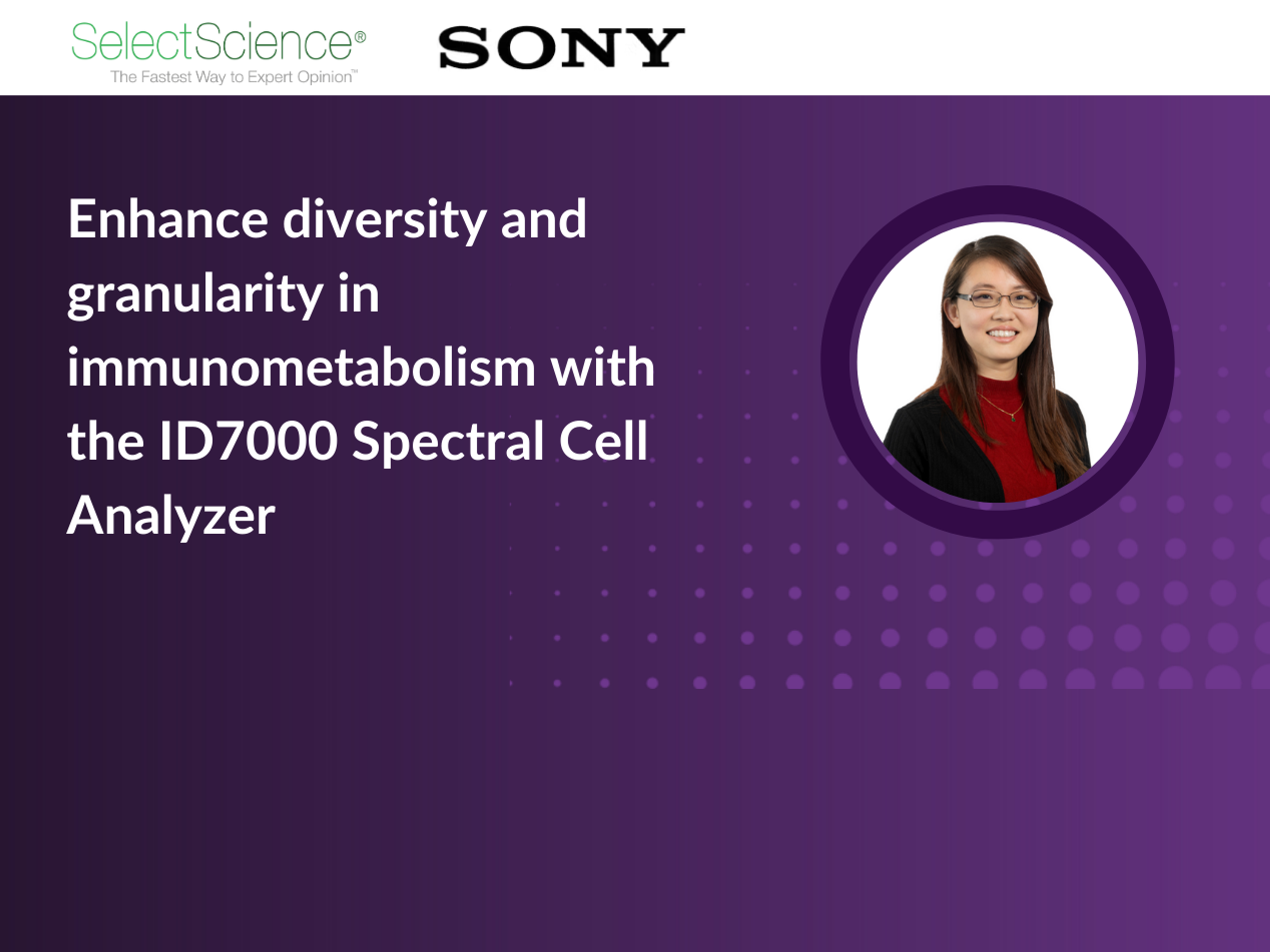 SelectScience®
The Fastest Way to Expert Opinion™

SONY

Enhance diversity and granularity in immunometabolism with the ID7000 Spectral Cell Analyzer